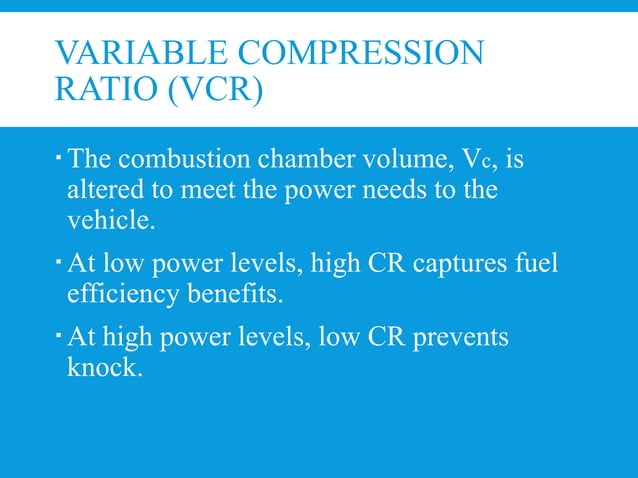 VARIABLE COMPRESSION RATIO (VCR)

▪ The combustion chamber volume, $V_c$, is altered to meet the power needs to the vehicle.

▪ At low power levels, high CR captures fuel efficiency benefits.

▪ At high power levels, low CR prevents knock.